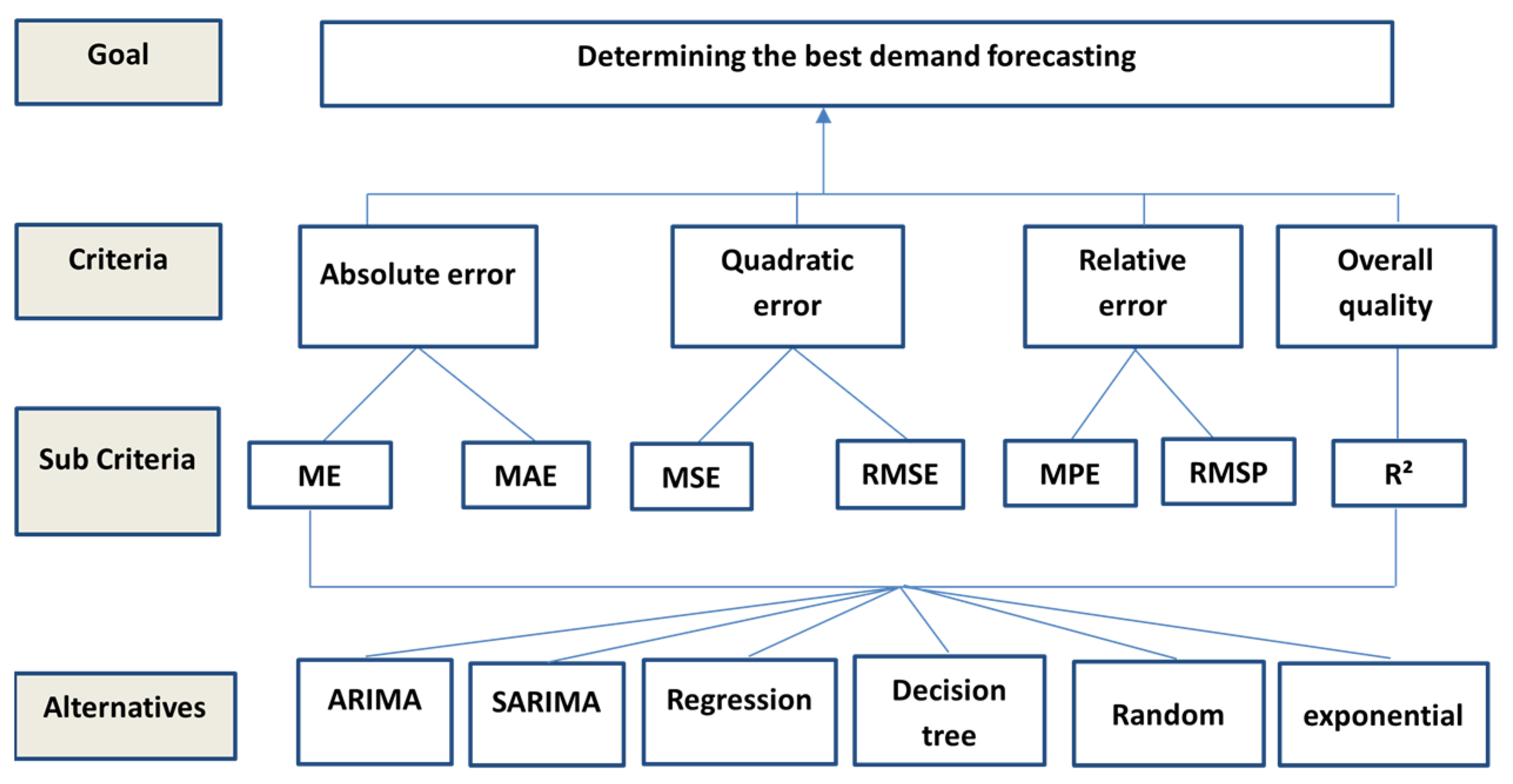 Goal

Determining the best demand forecasting

Criteria

Absolute error

Quadratic error

Relative error

Overall quality

Sub Criteria

ME

MAE

MSE

RMSE

MPE

RMSP

$R^2$

Alternatives

ARIMA

SARIMA

Regression

Decision tree

Random

exponential